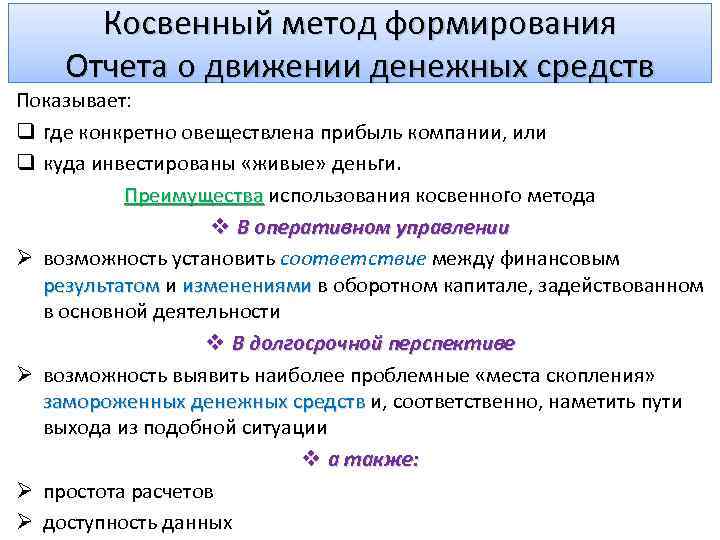 Косвенный метод формирования Отчета о движении денежных средств

Показывает:

❑ где конкретно овеществлена прибыль компании, или

❑ куда инвестированы «живые» деньги.

Преимущества использования косвенного метода

❖ В оперативном управлении

➢ возможность установить соответствие между финансовым результатом и изменениями в оборотном капитале, задействованном в основной деятельности

❖ В долгосрочной перспективе

➢ возможность выявить наиболее проблемные «места скопления» замороженных денежных средств и, соответственно, наметить пути выхода из подобной ситуации

❖ а также:

➢ простота расчетов

➢ доступность данных